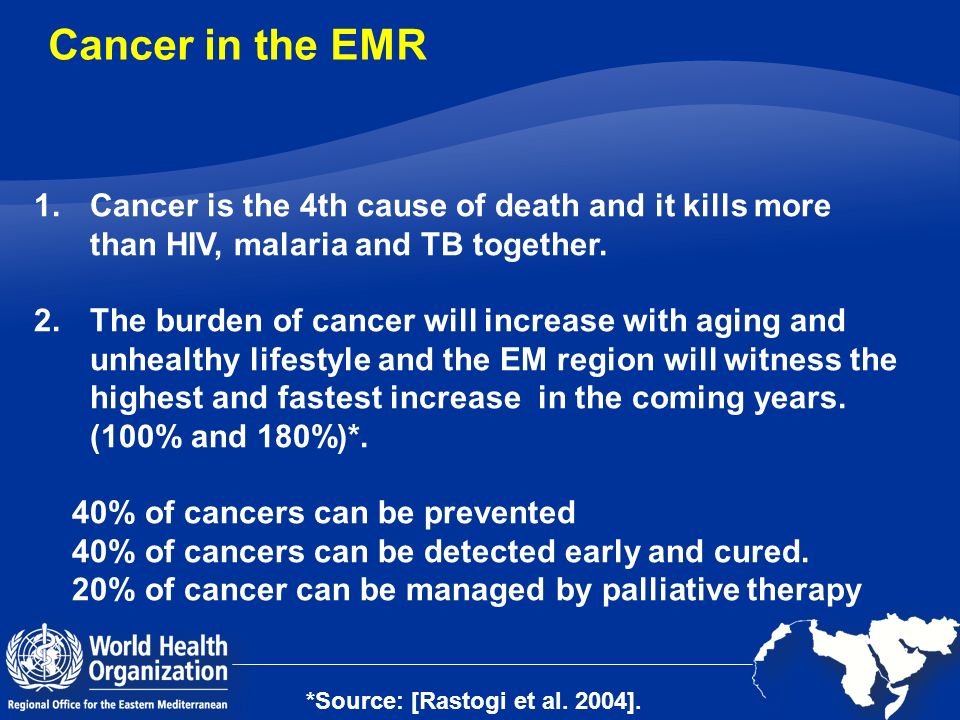 Cancer in the EMR

1. Cancer is the 4th cause of death and it kills more than HIV, malaria and TB together.

2. The burden of cancer will increase with aging and unhealthy lifestyle and the EM region will witness the highest and fastest increase in the coming years. (100% and 180%)*.

40% of cancers can be prevented
40% of cancers can be detected early and cured.
20% of cancer can be managed by palliative therapy

World Health Organization
Regional Office for the Eastern Mediterranean

*Source: [Rastogi et al. 2004].